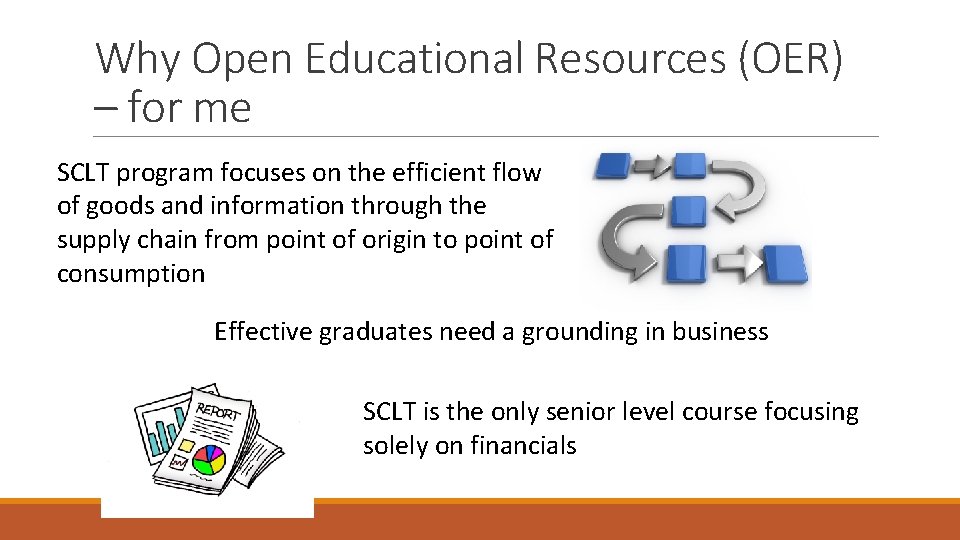 Why Open Educational Resources (OER) – for me

SCLT program focuses on the efficient flow of goods and information through the supply chain from point of origin to point of consumption

Effective graduates need a grounding in business

REPORT

SCLT is the only senior level course focusing solely on financials